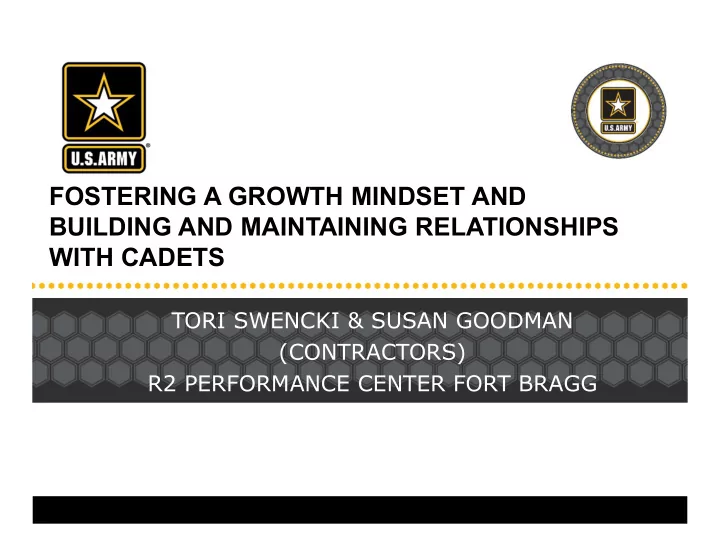 U.S.ARMY

U.S.ARMY

FOSTERING A GROWTH MINDSET AND BUILDING AND MAINTAINING RELATIONSHIPS WITH CADETS

TORI SWENCKI & SUSAN GOODMAN
(CONTRACTORS)
R2 PERFORMANCE CENTER FORT BRAGG